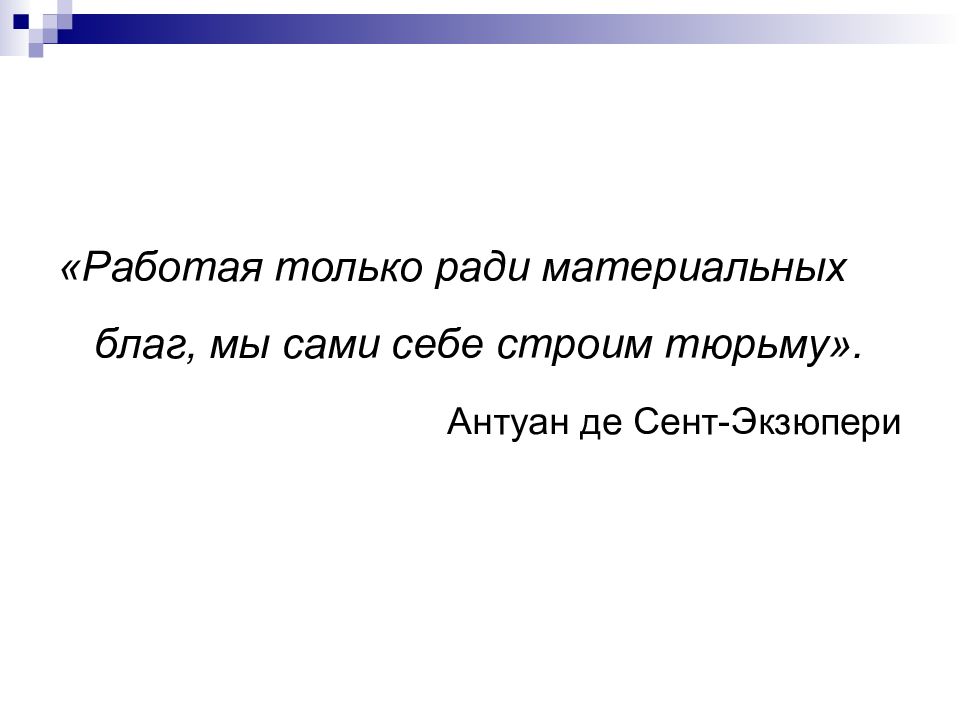 «Работая только ради материальных благ, мы сами себе строим тюрьму».

Антуан де Сент-Экзюпери